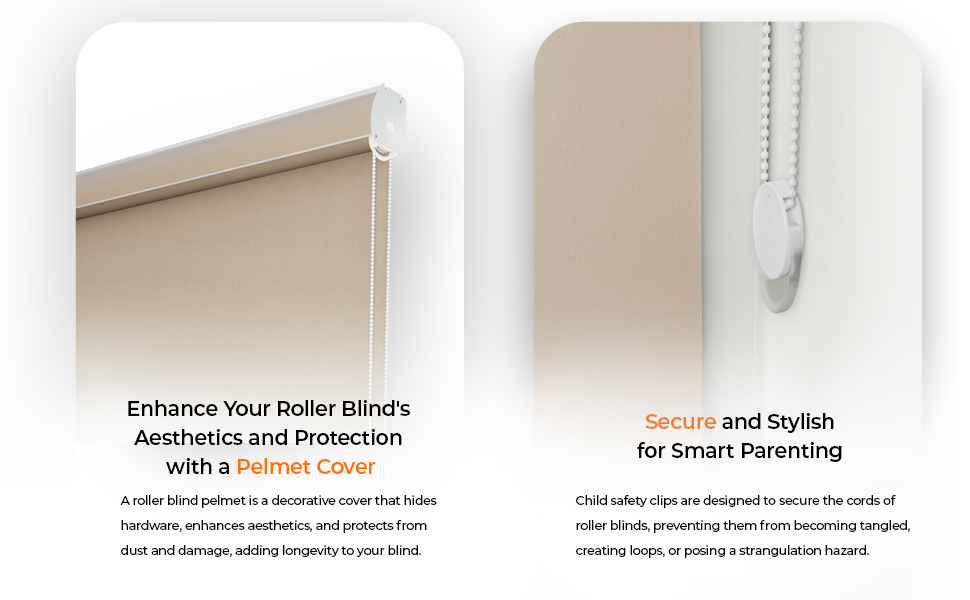 Enhance Your Roller Blind's Aesthetics and Protection with a Pelmet Cover

A roller blind pelmet is a decorative cover that hides hardware, enhances aesthetics, and protects from dust and damage, adding longevity to your blind.

Secure and Stylish for Smart Parenting

Child safety clips are designed to secure the cords of roller blinds, preventing them from becoming tangled, creating loops, or posing a strangulation hazard.